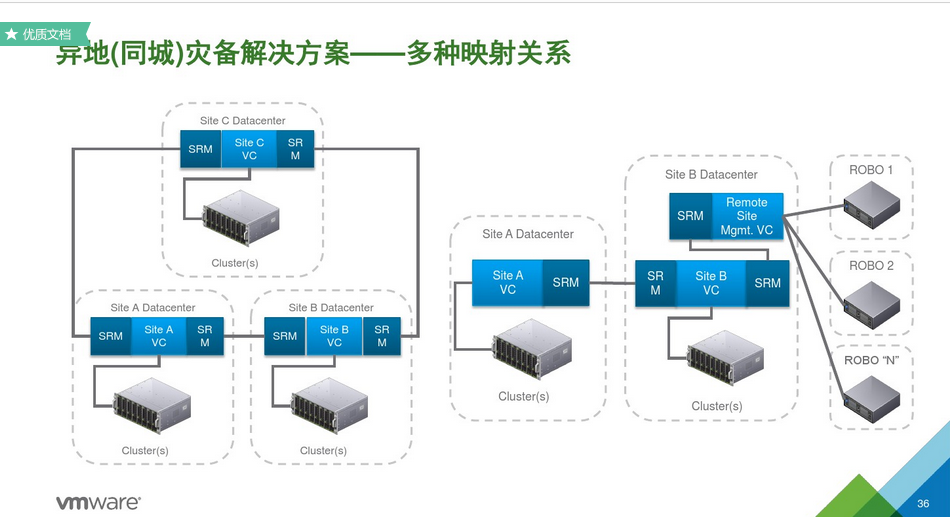 ★ 优质文档

异地(同城)灾备解决方案——多种映射关系

Site C Datacenter
SRM
Site C VC
SR M
Cluster(s)

Site A Datacenter
SRM
Site A VC
SR M
Cluster(s)

Site B Datacenter
SRM
Site B VC
SR M
Cluster(s)

Site A Datacenter
Site A VC
SRM
Cluster(s)

Site B Datacenter
SRM
Remote Site Mgmt. VC
SR M
Site B VC
SRM
Cluster(s)

ROBO 1
ROBO 2
ROBO "N"

vmware

36